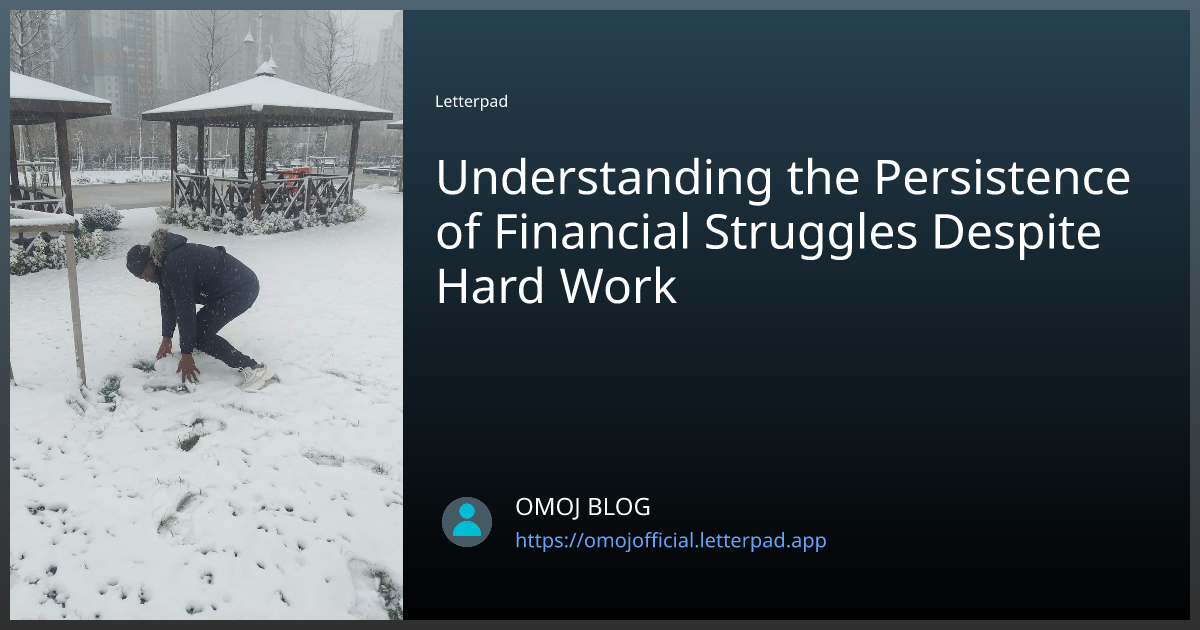 Letterpad

Understanding the Persistence of Financial Struggles Despite Hard Work

OMOJ BLOG
https://omojofficial.letterpad.app